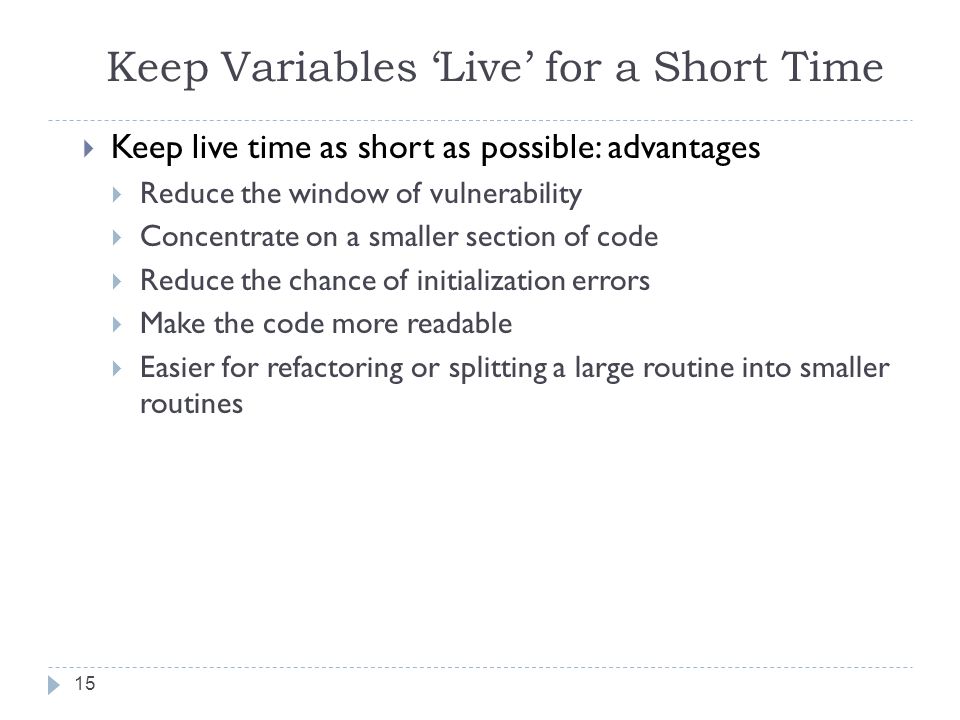 Keep Variables ‘Live’ for a Short Time

Keep live time as short as possible: advantages

Reduce the window of vulnerability

Concentrate on a smaller section of code

Reduce the chance of initialization errors

Make the code more readable

Easier for refactoring or splitting a large routine into smaller routines

15